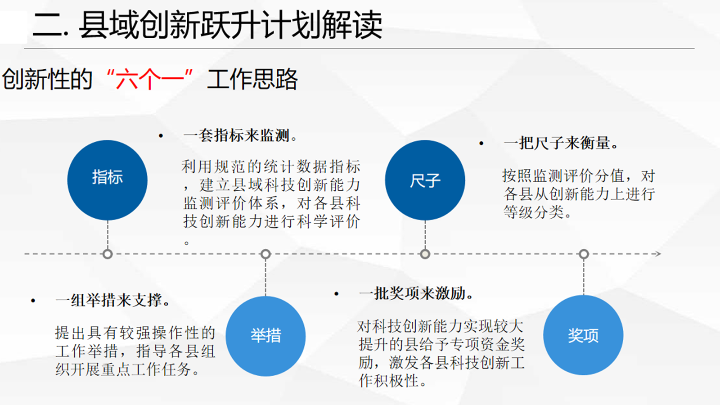 二. 县域创新跃升计划解读

创新性的“六个一”工作思路

指标

• 一套指标来监测。

利用规范的统计数据指标，建立县域科技创新能力监测评价体系，对各县科技创新能力进行科学评价。

尺子

• 一把尺子来衡量。

按照监测评价分值，对各县从创新能力上进行等级分类。

• 一组举措来支撑。

提出具有较强操作性的工作举措，指导各县组织开展重点工作任务。

举措

• 一批奖项来激励。

对科技创新能力实现较大提升的县给予专项资金奖励，激发各县科技创新工作积极性。

奖项